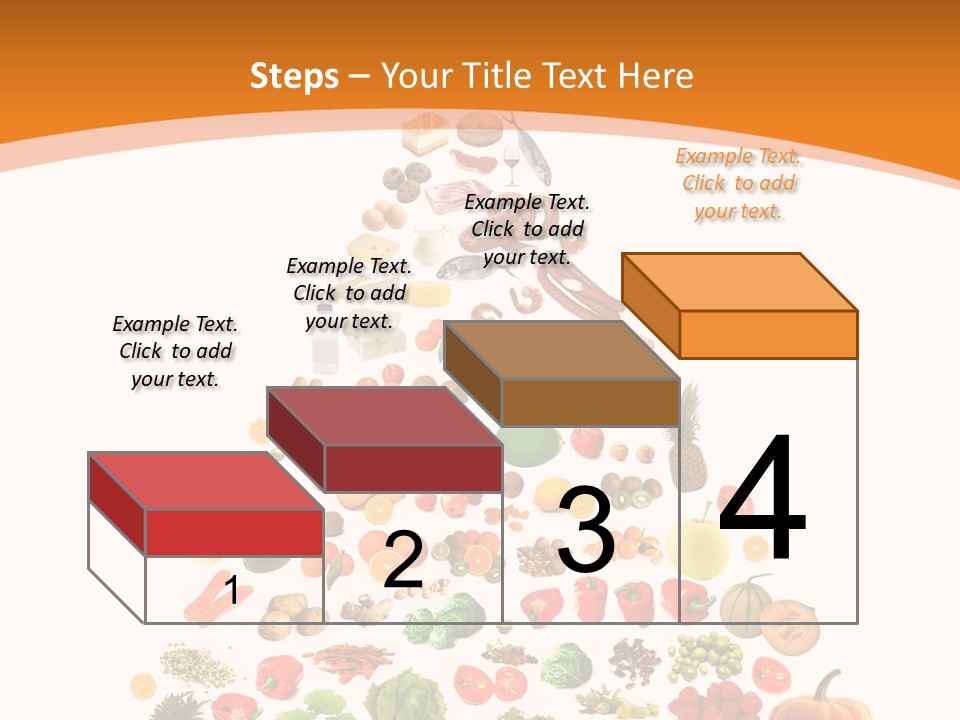 Steps – Your Title Text Here

Example Text. Click to add your text.

Example Text. Click to add your text.

Example Text. Click to add your text.

Example Text. Click to add your text.

1

2

3

4